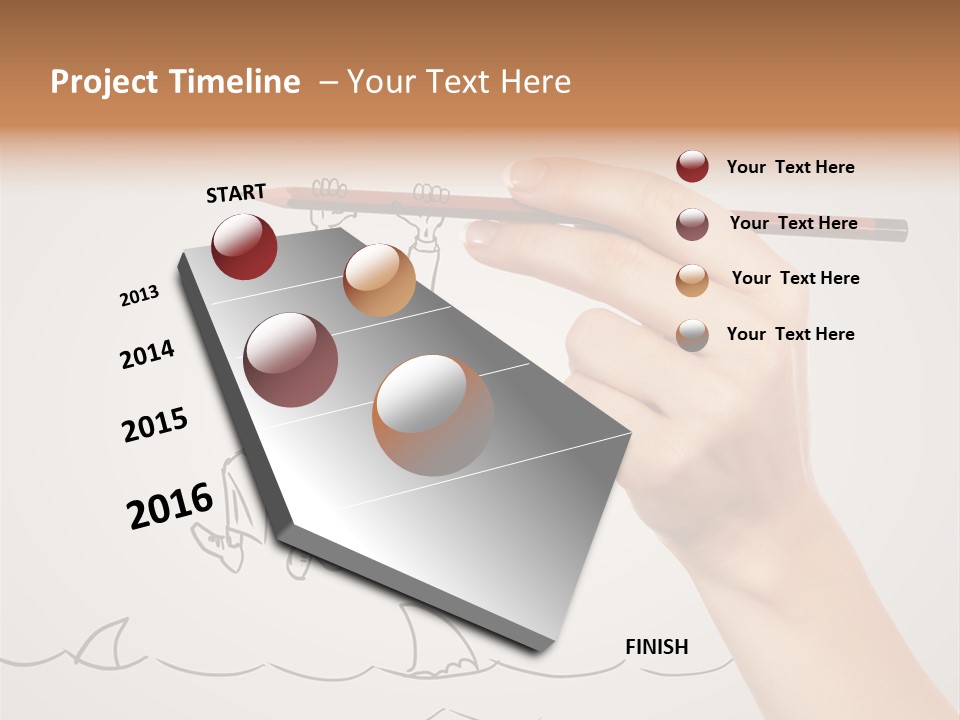 Project Timeline – Your Text Here

START

2013

2014

2015

2016

FINISH

Your Text Here

Your Text Here

Your Text Here

Your Text Here